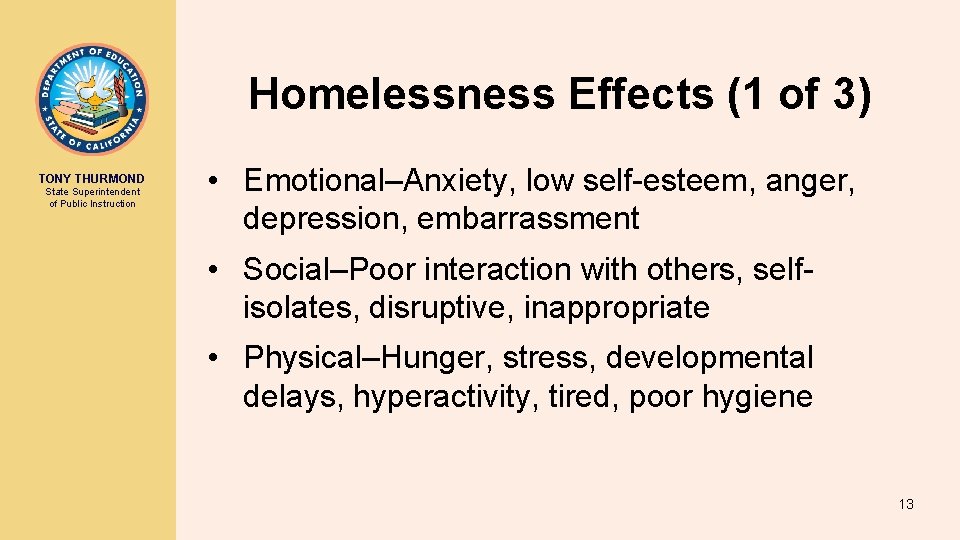 DEPARTMENT OF EDUCATION
STATE OF CALIFORNIA

TONY THURMOND
State Superintendent of Public Instruction

Homelessness Effects (1 of 3)

• Emotional–Anxiety, low self-esteem, anger, depression, embarrassment

• Social–Poor interaction with others, self-isolates, disruptive, inappropriate

• Physical–Hunger, stress, developmental delays, hyperactivity, tired, poor hygiene

13